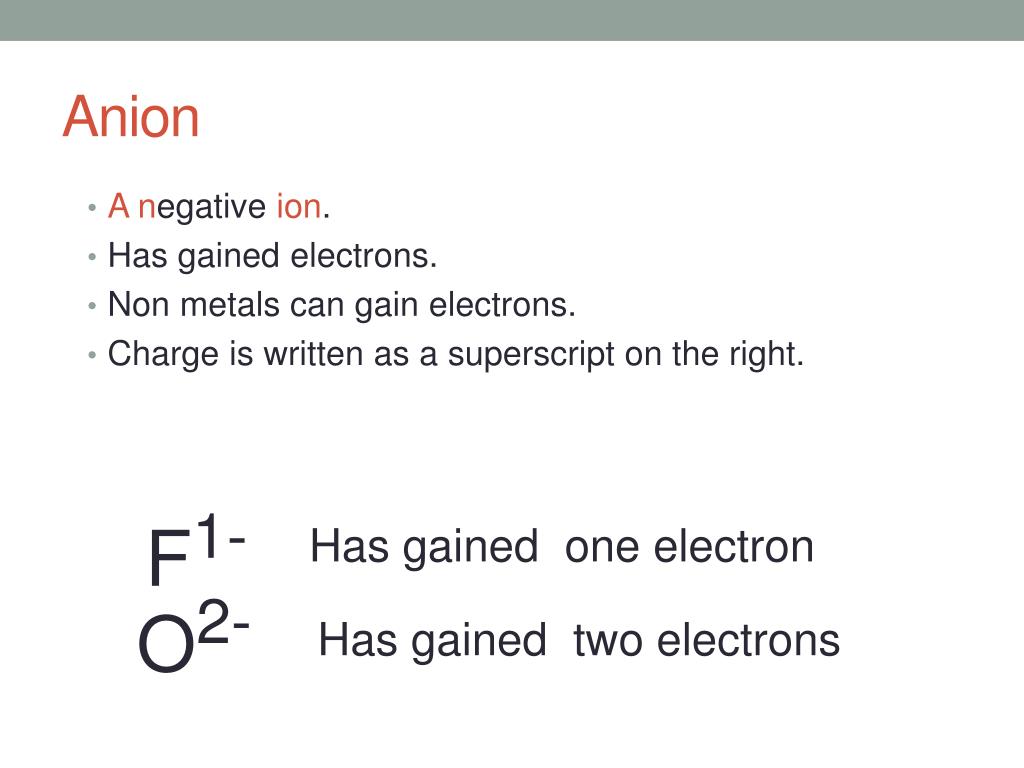 Anion

• A negative ion.
• Has gained electrons.
• Non metals can gain electrons.
• Charge is written as a superscript on the right.

$F^{1-}$ Has gained one electron
$O^{2-}$ Has gained two electrons